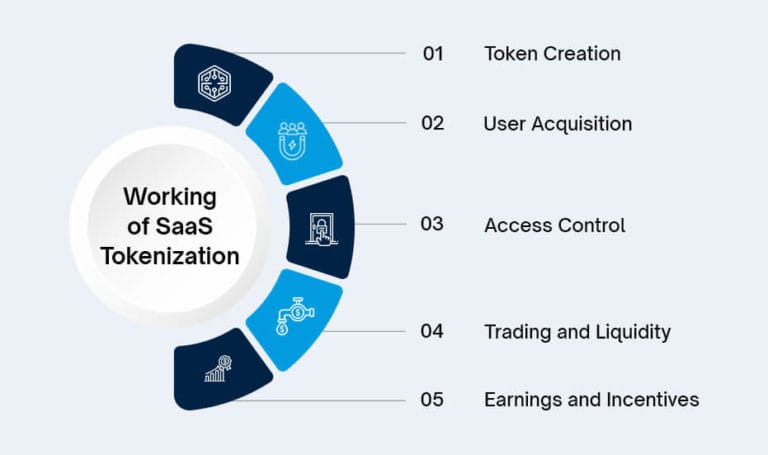 Working of SaaS Tokenization

01 Token Creation

02 User Acquisition

03 Access Control

04 Trading and Liquidity

05 Earnings and Incentives